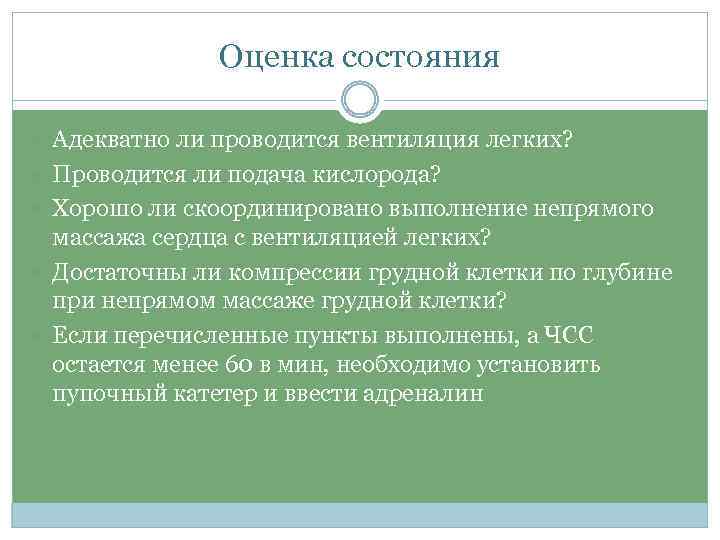 Оценка состояния

Адекватно ли проводится вентиляция легких?

Проводится ли подача кислорода?

Хорошо ли скоординировано выполнение непрямого массажа сердца с вентиляцией легких?

Достаточны ли компрессии грудной клетки по глубине при непрямом массаже грудной клетки?

Если перечисленные пункты выполнены, а ЧСС остается менее 60 в мин, необходимо установить пупочный катетер и ввести адреналин